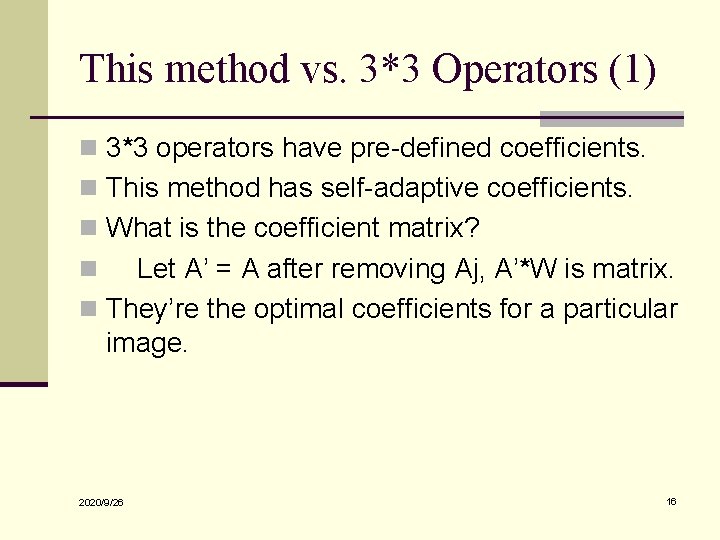 This method vs. 3*3 Operators (1)

3*3 operators have pre-defined coefficients.

This method has self-adaptive coefficients.

What is the coefficient matrix?

Let A’ = A after removing Aj, A’*W is matrix.

They’re the optimal coefficients for a particular image.

2020/9/26

16